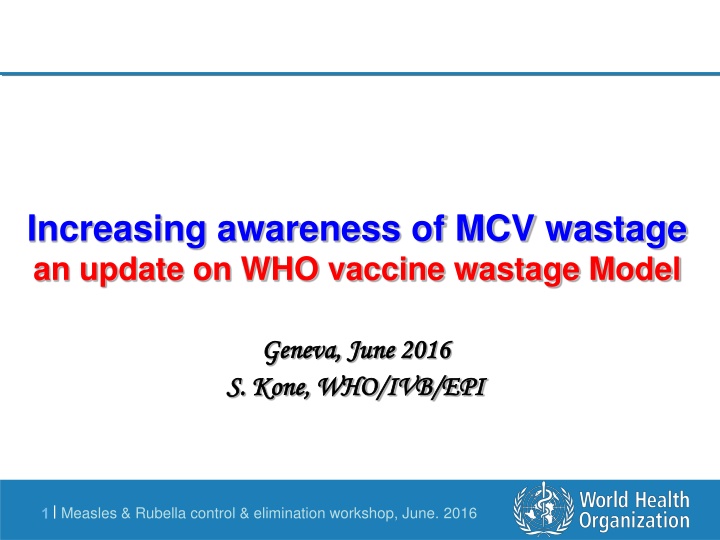 Increasing awareness of MCV wastage
an update on WHO vaccine wastage Model

Geneva, June 2016
S. Kone, WHO/IVB/EPI

1 | Measles & Rubella control & elimination workshop, June. 2016

World Health Organization